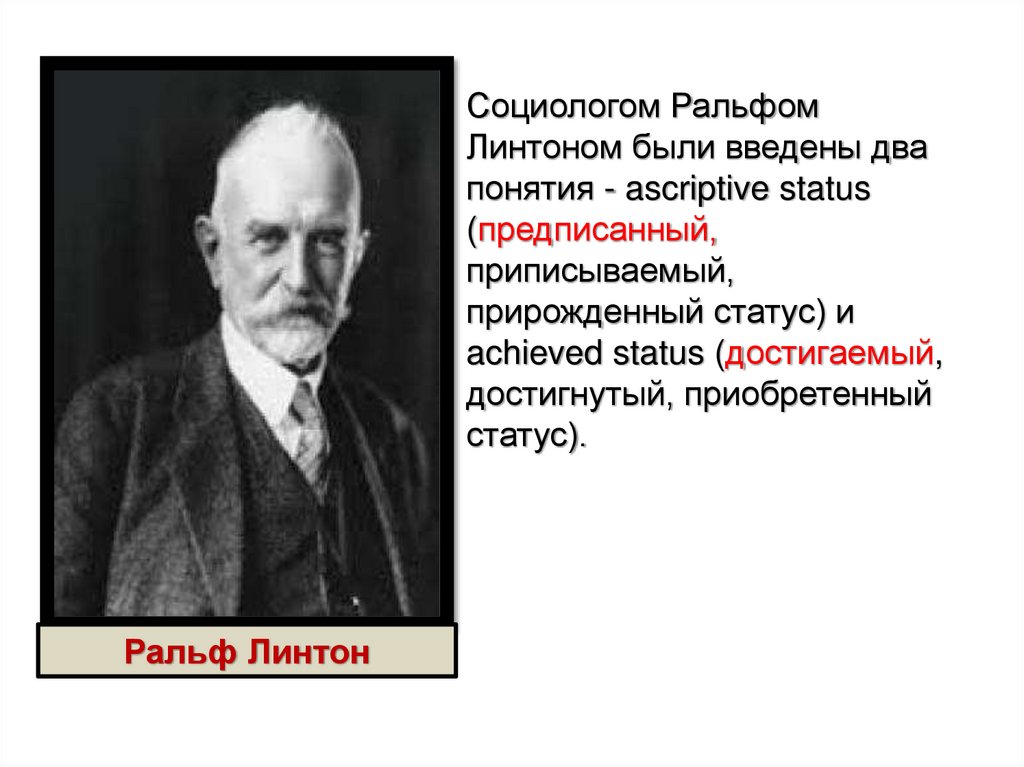 Социологом Ральфом Линтоном были введены два понятия - ascriptive status (предписанный, приписываемый, прирожденный статус) и achieved status (достигаемый, достигнутый, приобретенный статус).

Ральф Линтон